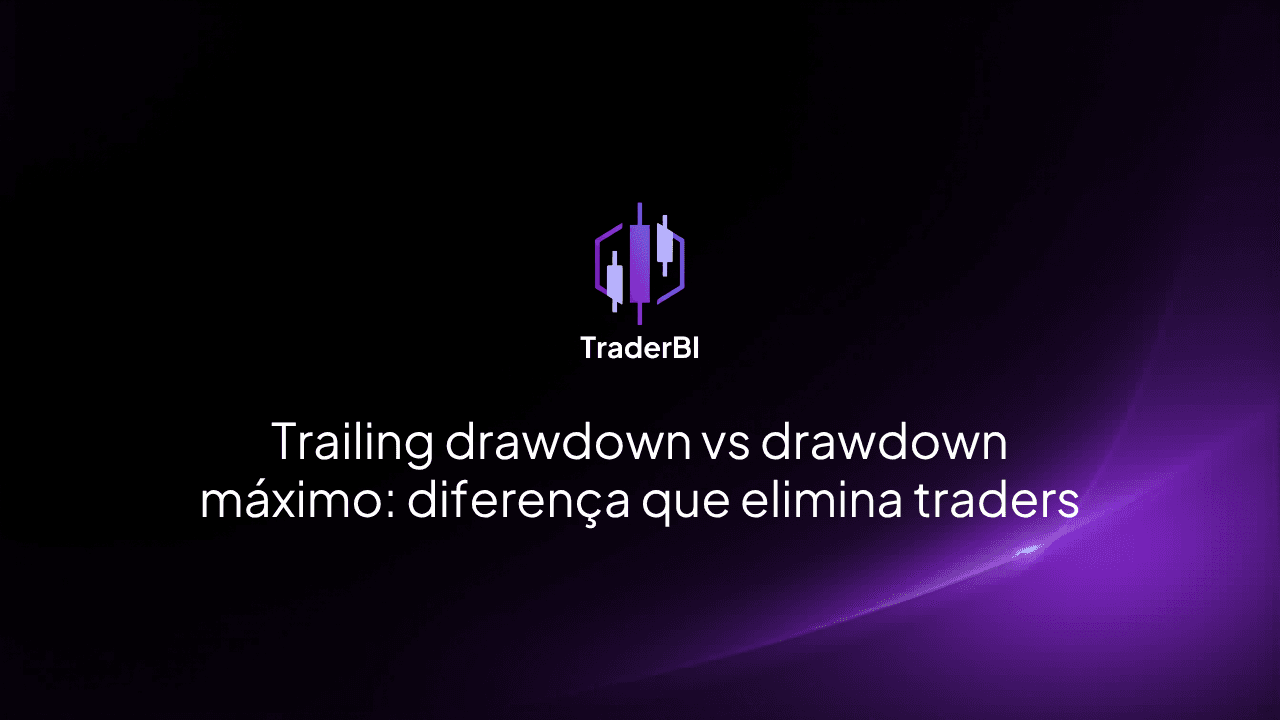 TraderBI

Trailing drawdown vs drawdown máximo: diferença que elimina traders